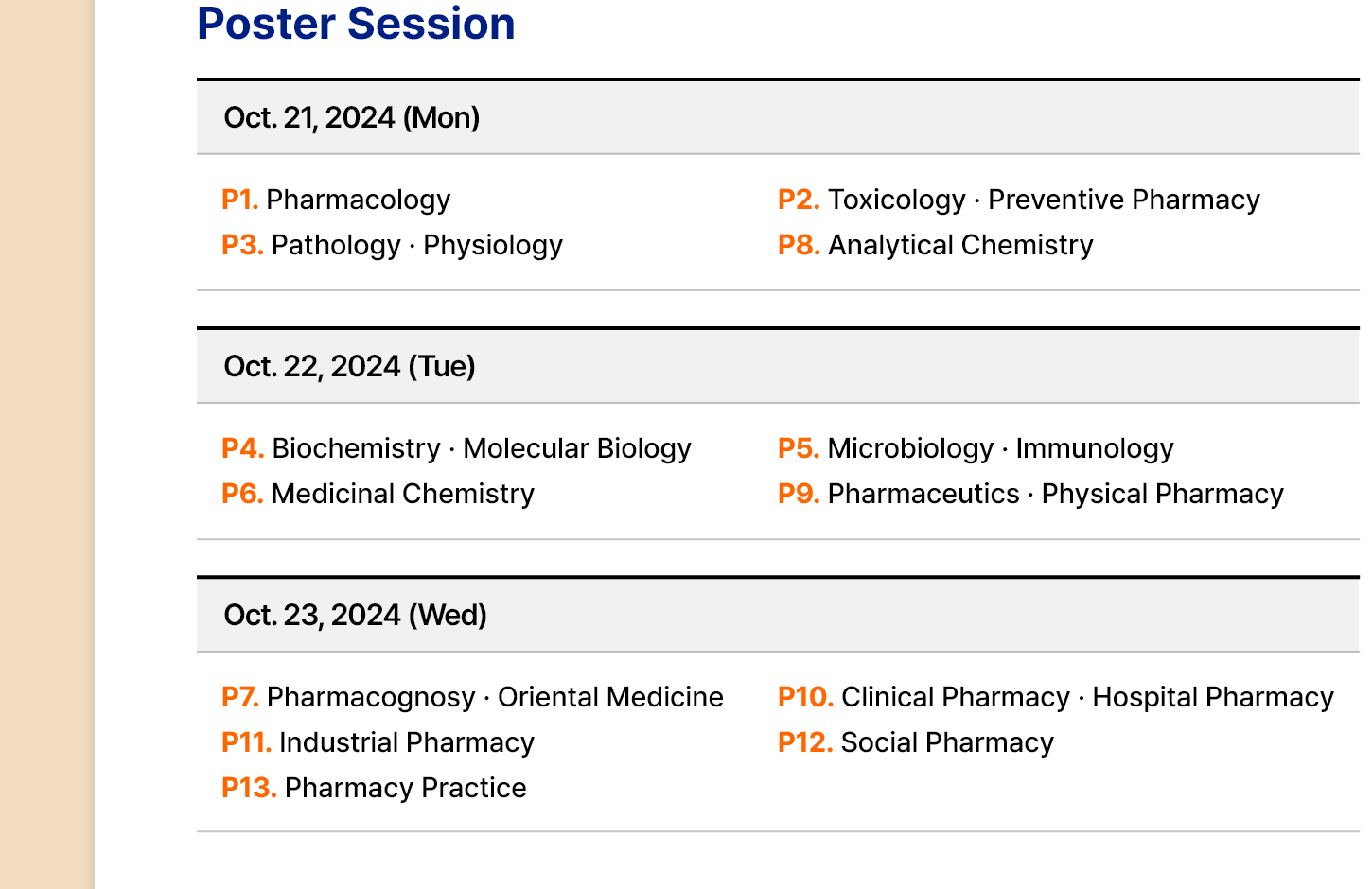 Poster Session

Oct. 21, 2024 (Mon)

P1. Pharmacology
P3. Pathology · Physiology

P2. Toxicology · Preventive Pharmacy
P8. Analytical Chemistry

Oct. 22, 2024 (Tue)

P4. Biochemistry · Molecular Biology
P6. Medicinal Chemistry

P5. Microbiology · Immunology
P9. Pharmaceutics · Physical Pharmacy

Oct. 23, 2024 (Wed)

P7. Pharmacognosy · Oriental Medicine
P11. Industrial Pharmacy
P13. Pharmacy Practice

P10. Clinical Pharmacy · Hospital Pharmacy
P12. Social Pharmacy